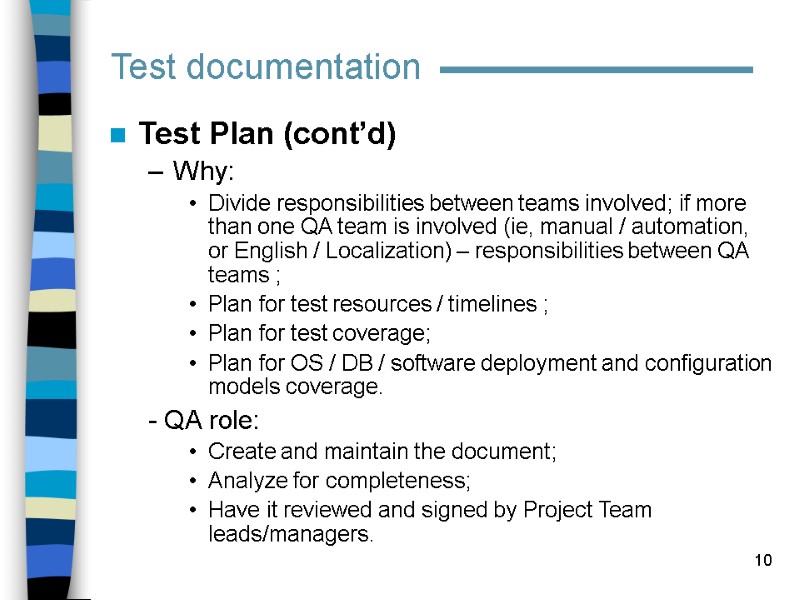 Test documentation

Test Plan (cont’d)

– Why:

• Divide responsibilities between teams involved; if more than one QA team is involved (ie, manual / automation, or English / Localization) – responsibilities between QA teams ;

• Plan for test resources / timelines ;

• Plan for test coverage;

• Plan for OS / DB / software deployment and configuration models coverage.

- QA role:

• Create and maintain the document;

• Analyze for completeness;

• Have it reviewed and signed by Project Team leads/managers.

10